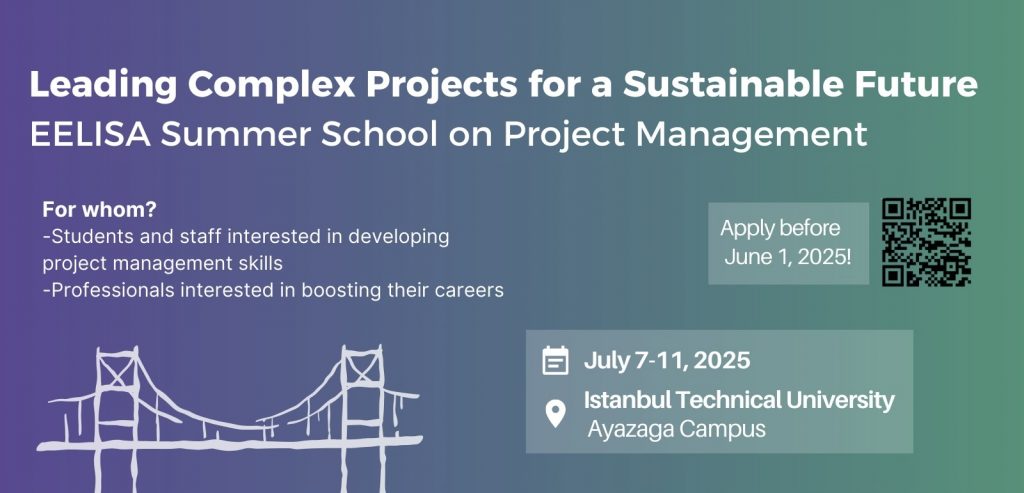 Leading Complex Projects for a Sustainable Future
EELISA Summer School on Project Management

For whom?
-Students and staff interested in developing project management skills
-Professionals interested in boosting their careers

Apply before June 1, 2025!

July 7-11, 2025
Istanbul Technical University
Ayazaga Campus